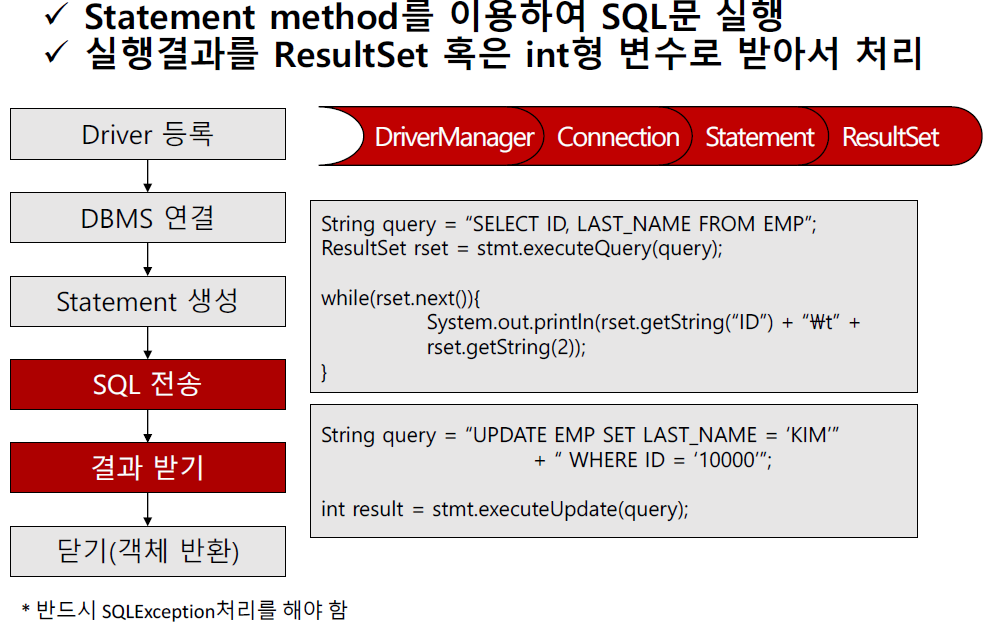 ✓ Statement method를 이용하여 SQL문 실행
✓ 실행결과를 ResultSet 혹은 int형 변수로 받아서 처리

Driver 등록

DBMS 연결

Statement 생성

SQL 전송

결과 받기

닫기(객체 반환)

DriverManager Connection Statement ResultSet

String query = “SELECT ID, LAST_NAME FROM EMP”;
ResultSet rset = stmt.executeQuery(query);

while(rset.next()){
System.out.println(rset.getString(“ID”) + “₩t” + rset.getString(2));
}

String query = “UPDATE EMP SET LAST_NAME = ‘KIM’”
+ “ WHERE ID = ‘10000’”;

int result = stmt.executeUpdate(query);

* 반드시 SQLException처리를 해야 함